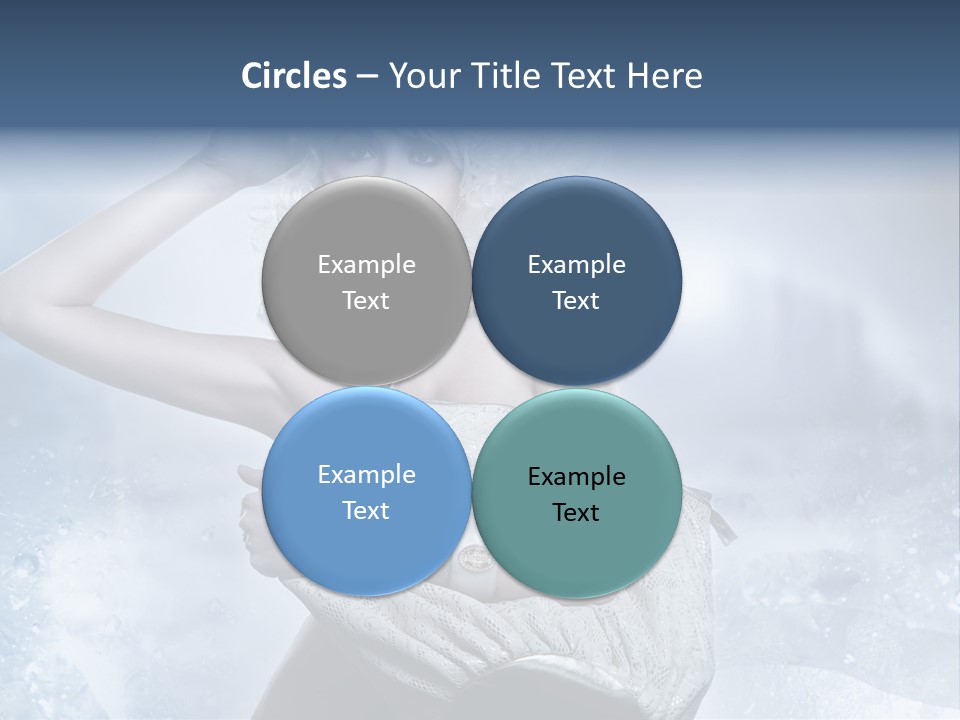 Circles – Your Title Text Here

Example Text

Example Text

Example Text

Example Text